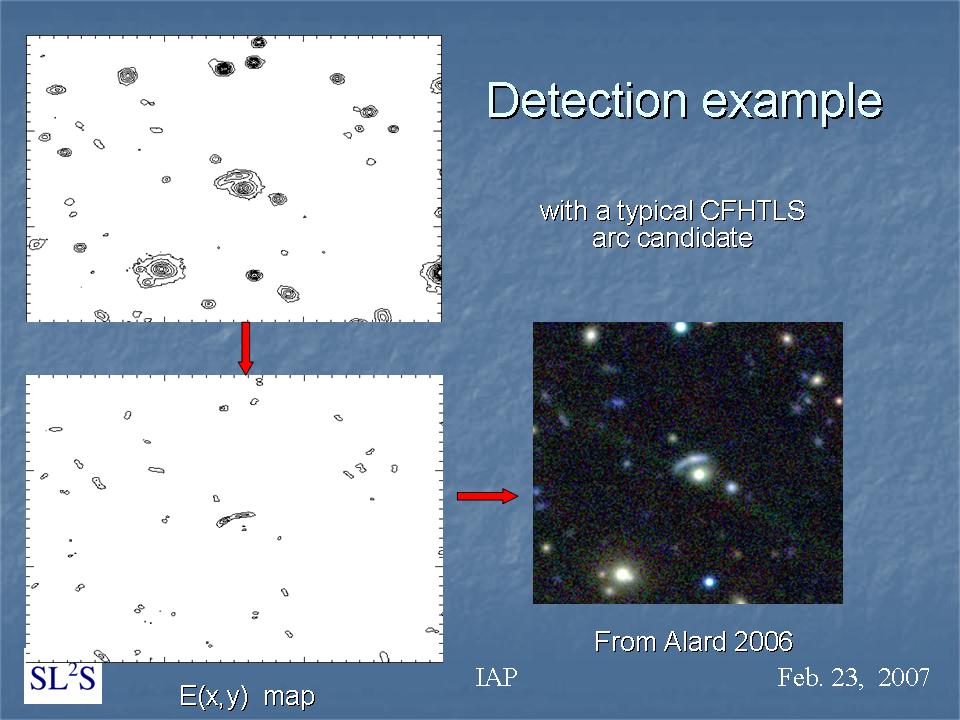 Detection example

with a typical CFHTLS arc candidate

From Alard 2006

$SL^2S$

E(x,y) map

IAP

Feb. 23, 2007